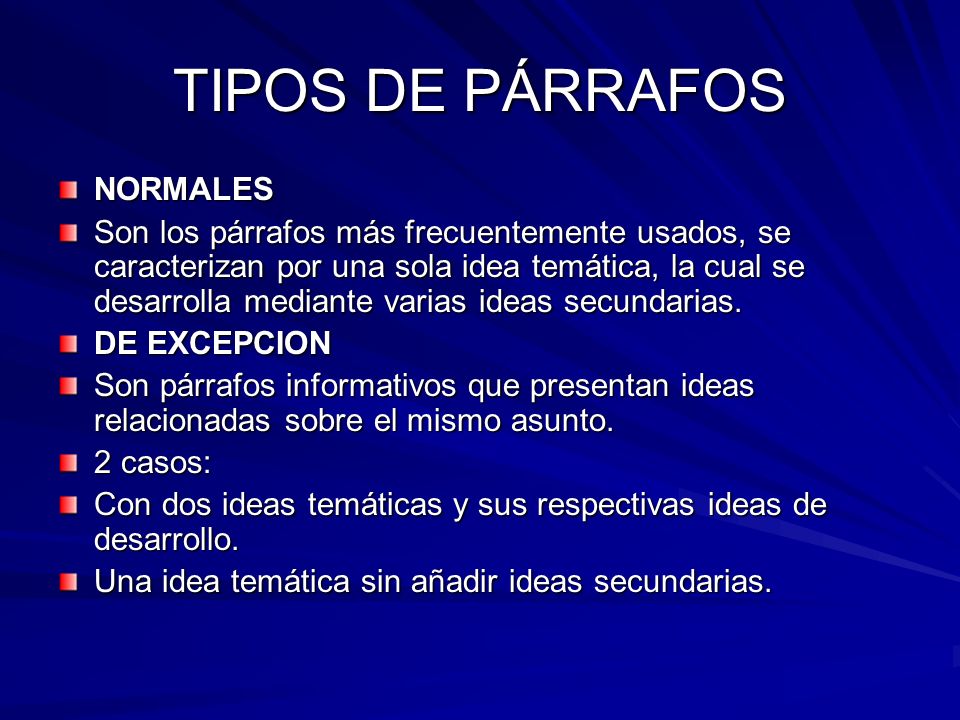 TIPOS DE PÁRRAFOS

NORMALES

Son los párrafos más frecuentemente usados, se caracterizan por una sola idea temática, la cual se desarrolla mediante varias ideas secundarias.

DE EXCEPCION

Son párrafos informativos que presentan ideas relacionadas sobre el mismo asunto.

2 casos:

Con dos ideas temáticas y sus respectivas ideas de desarrollo.

Una idea temática sin añadir ideas secundarias.